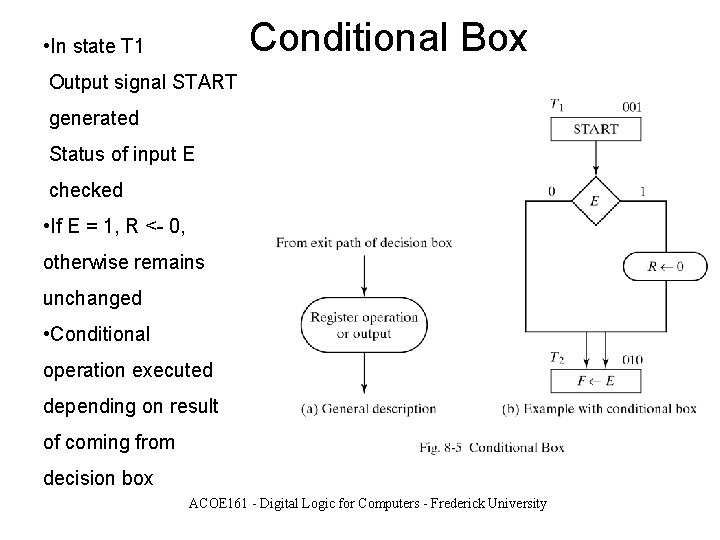 Conditional Box

•In state T1
Output signal START generated
Status of input E checked
•If E = 1, R <- 0, otherwise remains unchanged
•Conditional operation executed depending on result of coming from decision box

From exit path of decision box

Register operation or output

(a) General description

$T_1$ 001

START

0 $E$ 1

$R \leftarrow 0$

$T_2$ 010

$F \leftarrow E$

(b) Example with conditional box

Fig. 8-5 Conditional Box

ACOE161 - Digital Logic for Computers - Frederick University